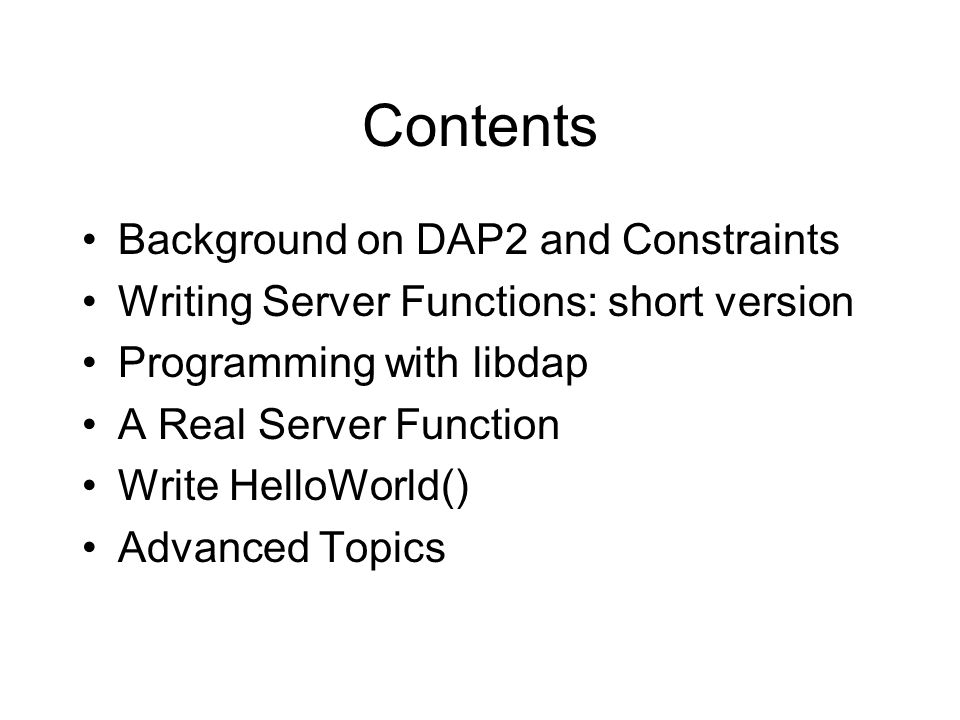 Contents

• Background on DAP2 and Constraints
• Writing Server Functions: short version
• Programming with libdap
• A Real Server Function
• Write HelloWorld()
• Advanced Topics